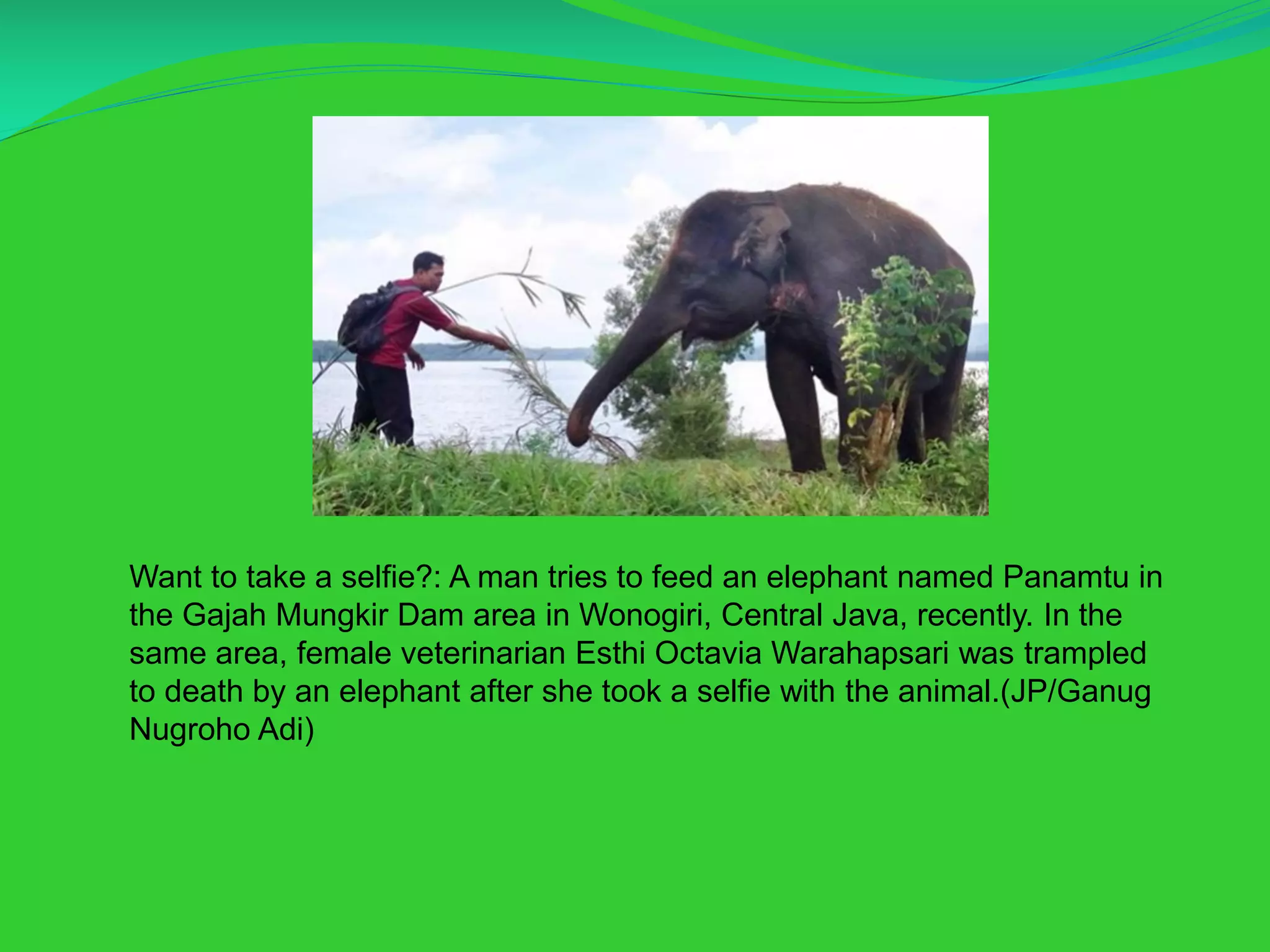 Want to take a selfie?: A man tries to feed an elephant named Panamtu in the Gajah Mungkir Dam area in Wonogiri, Central Java, recently. In the same area, female veterinarian Esthi Octavia Warahapsari was trampled to death by an elephant after she took a selfie with the animal.(JP/Ganug Nugroho Adi)